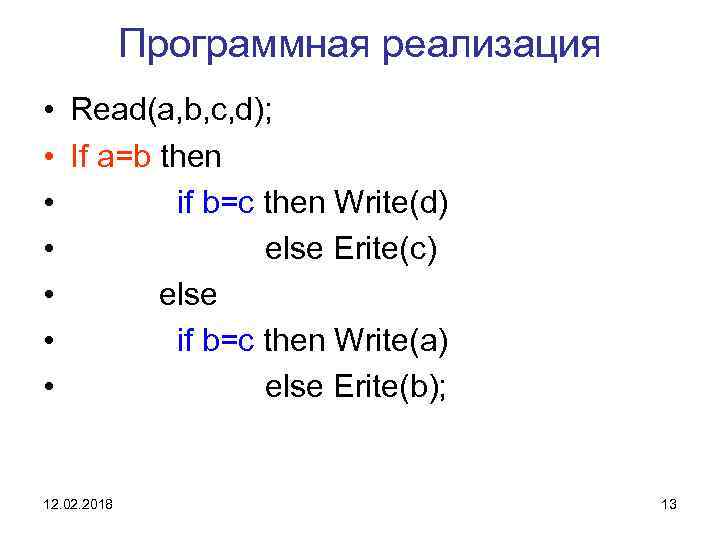 Программная реализация

• Read(a,b,c,d);
• If a=b then
• if b=c then Write(d)
• else Erite(c)
• else
• if b=c then Write(a)
• else Erite(b);

12.02.2018

13